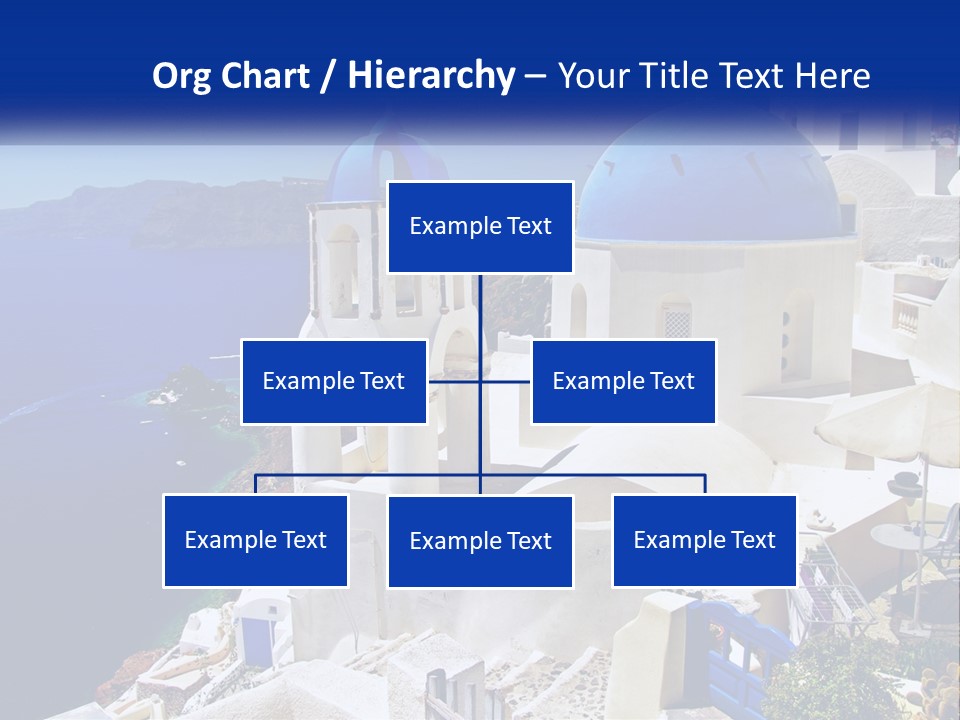 Org Chart / Hierarchy – Your Title Text Here

Example Text

Example Text

Example Text

Example Text

Example Text

Example Text